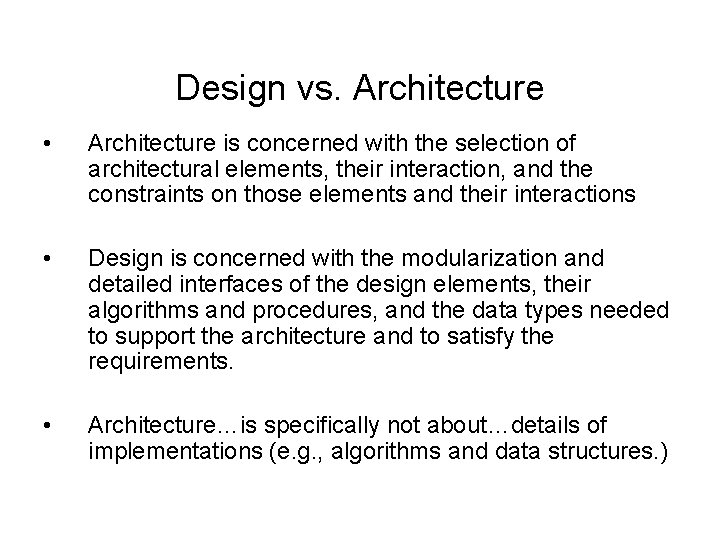 Design vs. Architecture

• Architecture is concerned with the selection of architectural elements, their interaction, and the constraints on those elements and their interactions

• Design is concerned with the modularization and detailed interfaces of the design elements, their algorithms and procedures, and the data types needed to support the architecture and to satisfy the requirements.

• Architecture…is specifically not about…details of implementations (e.g., algorithms and data structures.)